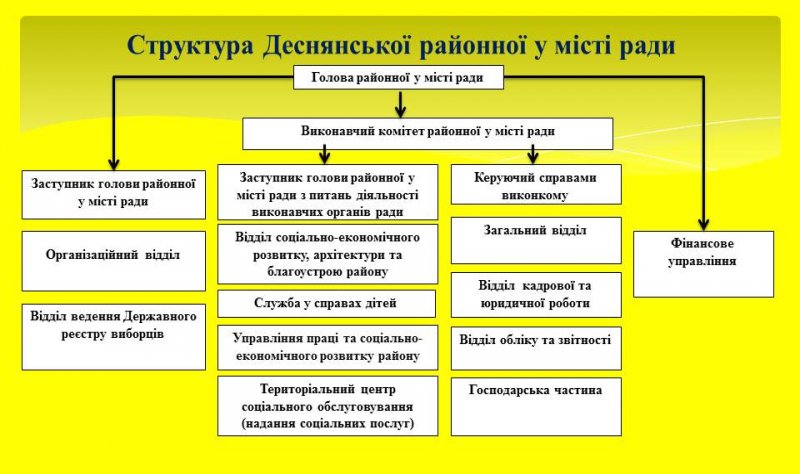 Структура Деснянської районної у місті ради

Голова районної у місті ради

Виконавчий комітет районної у місті ради

Заступник голови районної у місті ради

Організаційний відділ

Відділ ведення Державного реєстру виборців

Заступник голови районної у місті ради з питань діяльності виконавчих органів ради

Відділ соціально-економічного розвитку, архітектури та благоустрою району

Служба у справах дітей

Управління праці та соціально-економічного розвитку району

Територіальний центр соціального обслуговування (надання соціальних послуг)

Керуючий справами виконкому

Загальний відділ

Відділ кадрової та юридичної роботи

Відділ обліку та звітності

Господарська частина

Фінансове управління